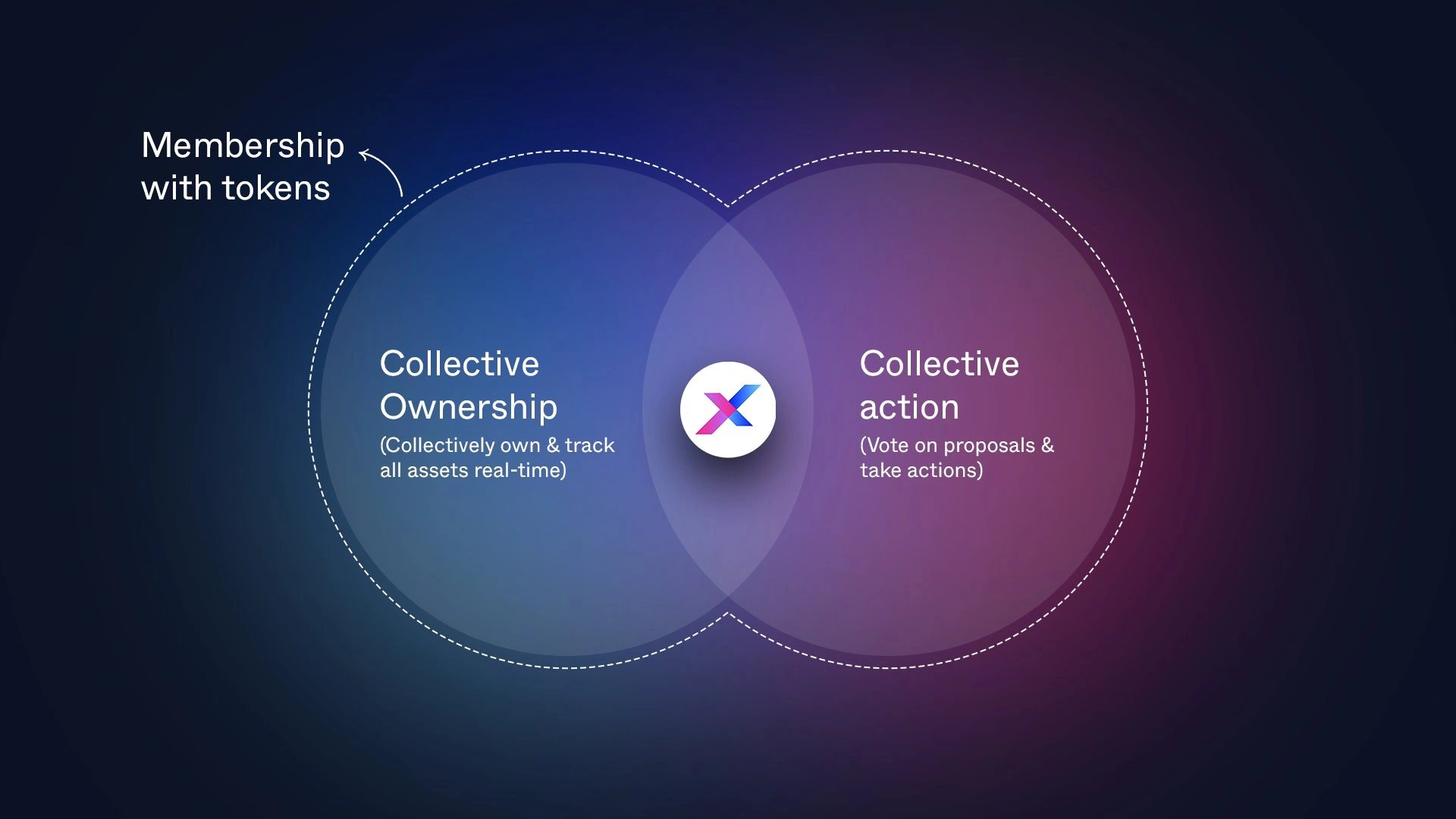 Membership with tokens

Collective Ownership
(Collectively own & track all assets real-time)

Collective action
(Vote on proposals & take actions)